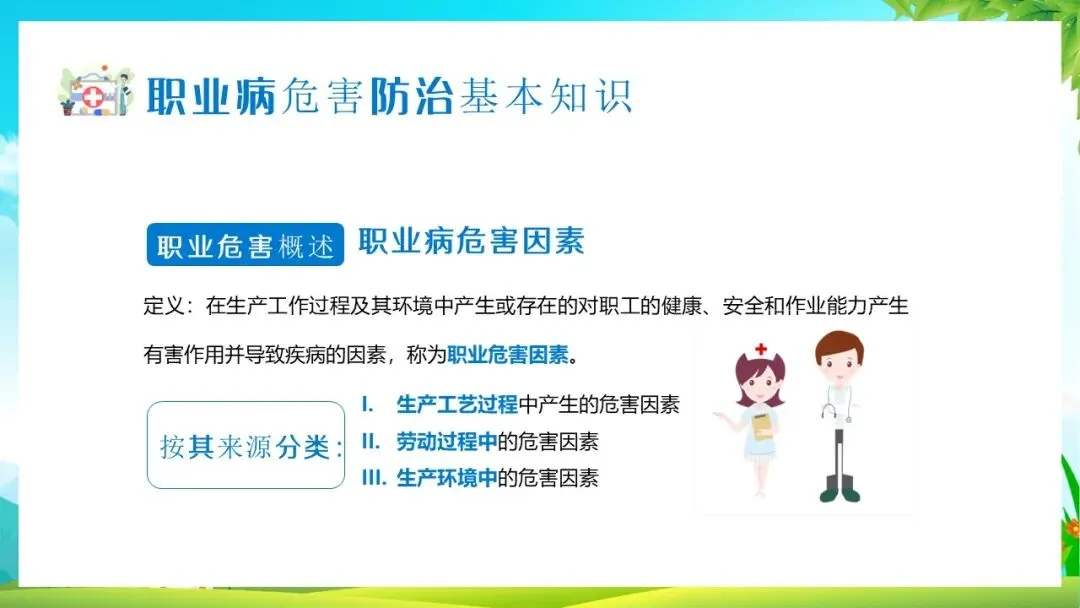 职业病危害防治基本知识

职业危害概述 职业病危害因素

定义：在生产工作过程及其环境中产生或存在的对职工的健康、安全和作业能力产生有害作用并导致疾病的因素，称为职业危害因素。

按其来源分类：

I. 生产工艺过程中产生的危害因素
II. 劳动过程中的危害因素
III. 生产环境中的危害因素